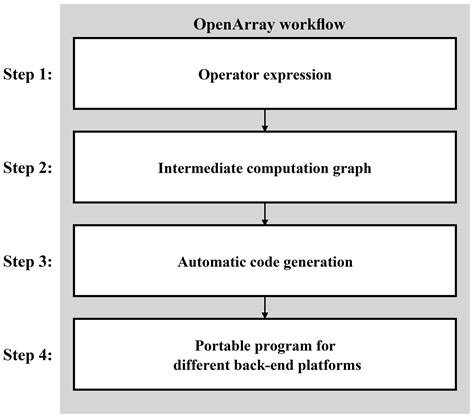 OpenArray workflow

Step 1: Operator expression

Step 2: Intermediate computation graph

Step 3: Automatic code generation

Step 4: Portable program for different back-end platforms